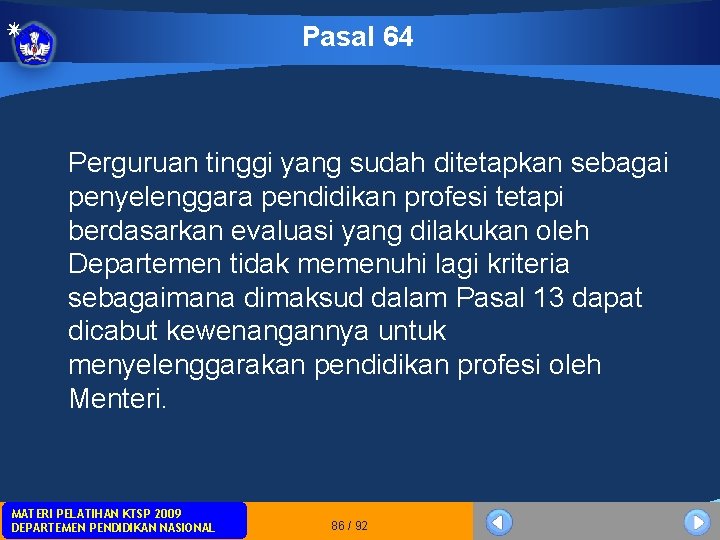 Pasal 64

Perguruan tinggi yang sudah ditetapkan sebagai penyelenggara pendidikan profesi tetapi berdasarkan evaluasi yang dilakukan oleh Departemen tidak memenuhi lagi kriteria sebagaimana dimaksud dalam Pasal 13 dapat dicabut kewenangannya untuk menyelenggarakan pendidikan profesi oleh Menteri.

MATERI PELATIHAN KTSP 2009
DEPARTEMEN PENDIDIKAN NASIONAL

86 / 92